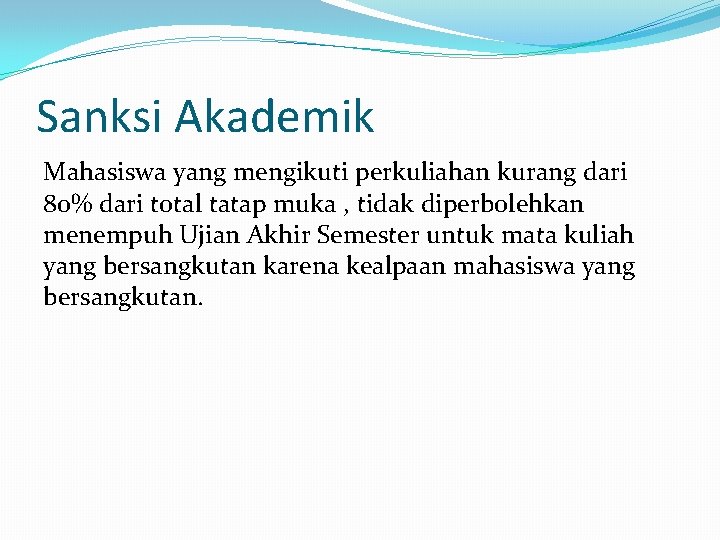 Sanksi Akademik

Mahasiswa yang mengikuti perkuliahan kurang dari 80% dari total tatap muka , tidak diperbolehkan menempuh Ujian Akhir Semester untuk mata kuliah yang bersangkutan karena kealpaan mahasiswa yang bersangkutan.